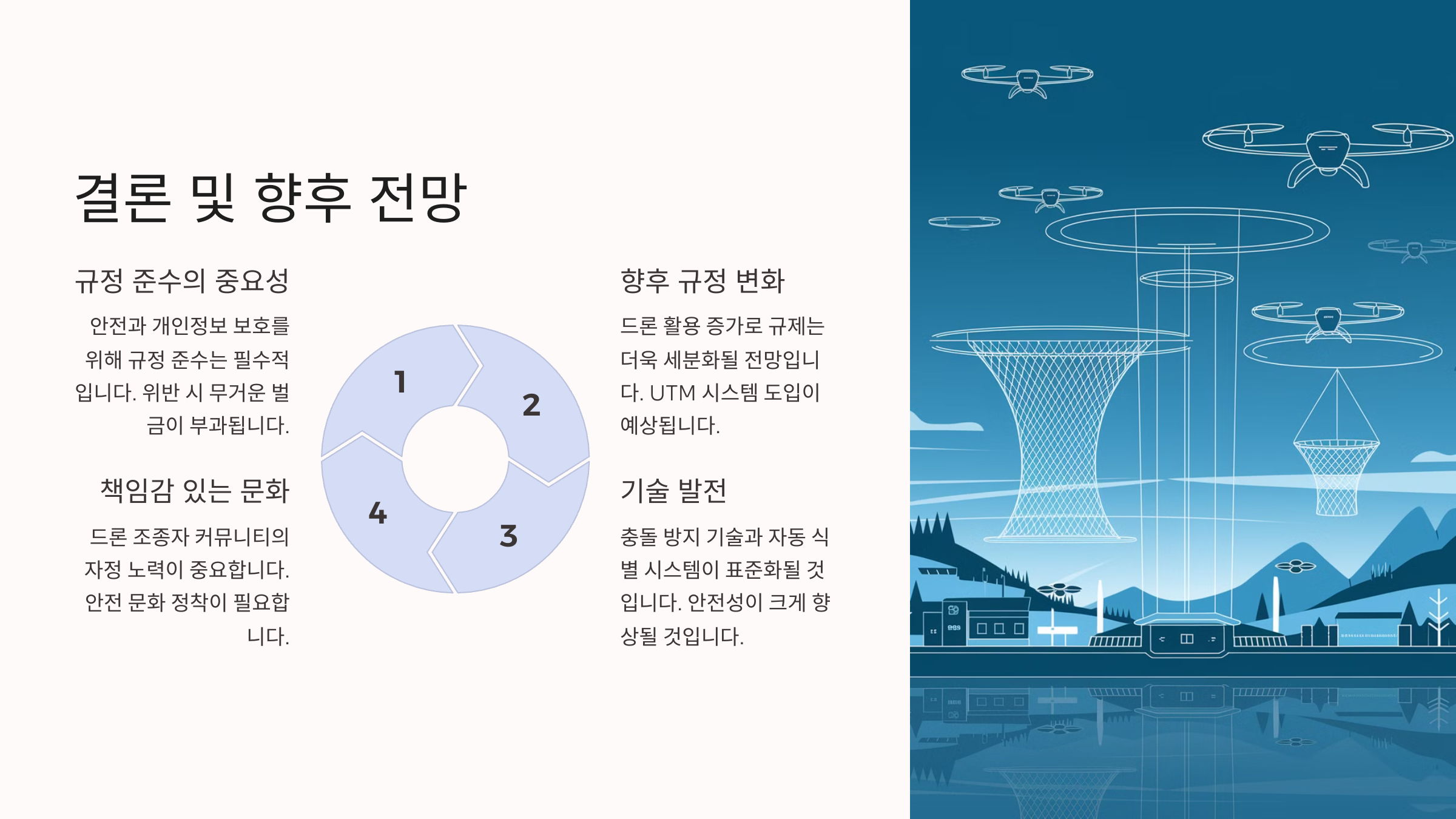 결론 및 향후 전망

규정 준수의 중요성

안전과 개인정보 보호를 위해 규정 준수는 필수적입니다. 위반 시 무거운 벌금이 부과됩니다.

책임감 있는 문화

드론 조종자 커뮤니티의 자정 노력이 중요합니다. 안전 문화 정착이 필요합니다.

1

2

3

4

향후 규정 변화

드론 활용 증가로 규제는 더욱 세분화될 전망입니다. UTM 시스템 도입이 예상됩니다.

기술 발전

충돌 방지 기술과 자동 식별 시스템이 표준화될 것입니다. 안전성이 크게 향상될 것입니다.